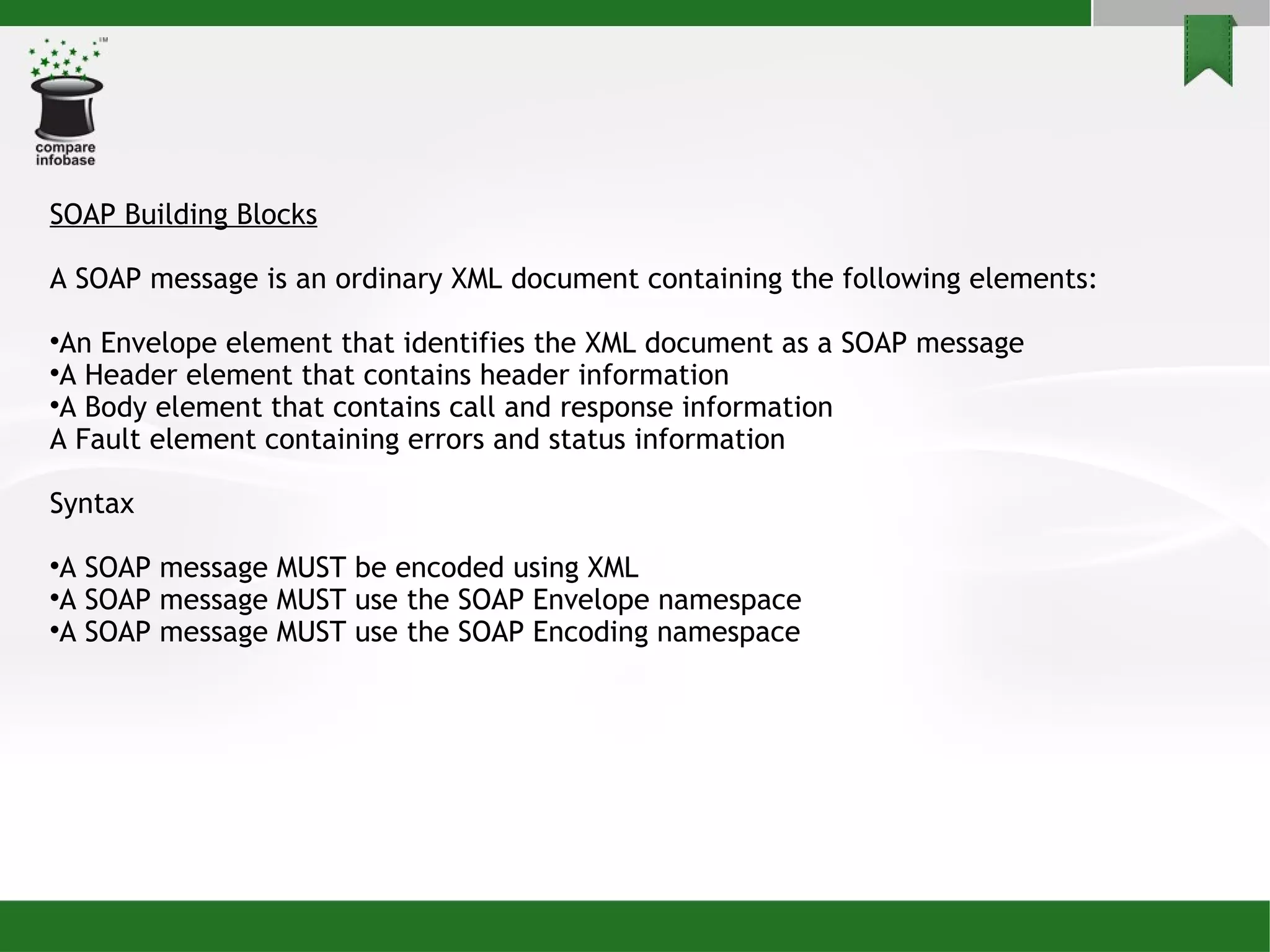 ™
compare
infobase

SOAP Building Blocks

A SOAP message is an ordinary XML document containing the following elements:

•An Envelope element that identifies the XML document as a SOAP message
•A Header element that contains header information
•A Body element that contains call and response information
A Fault element containing errors and status information

Syntax

•A SOAP message MUST be encoded using XML
•A SOAP message MUST use the SOAP Envelope namespace
•A SOAP message MUST use the SOAP Encoding namespace